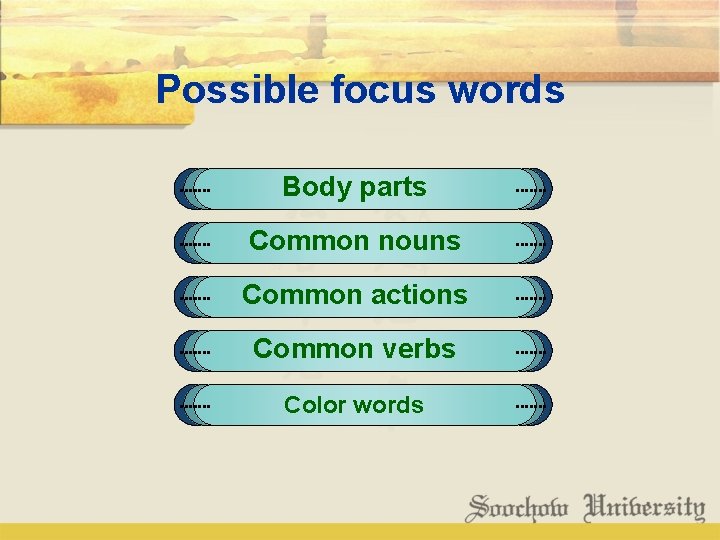 Possible focus words

Body parts

Common nouns

Common actions

Common verbs

Color words

Soochow University